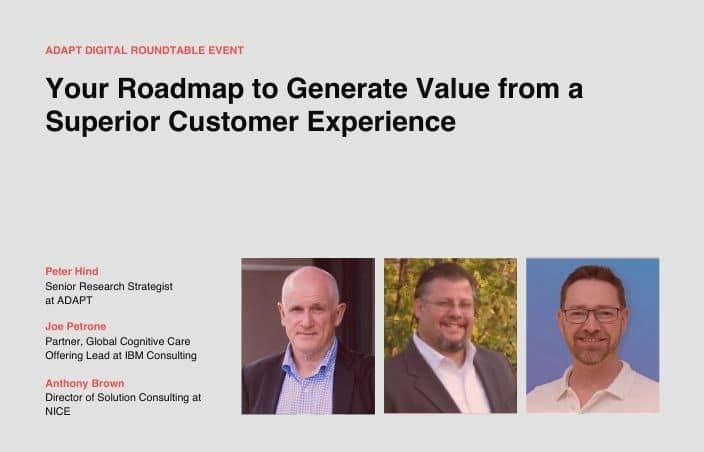 ADAPT DIGITAL ROUNDTABLE EVENT

Your Roadmap to Generate Value from a Superior Customer Experience

Peter Hind
Senior Research Strategist at ADAPT

Joe Petrone
Partner, Global Cognitive Care Offering Lead at IBM Consulting

Anthony Brown
Director of Solution Consulting at NICE